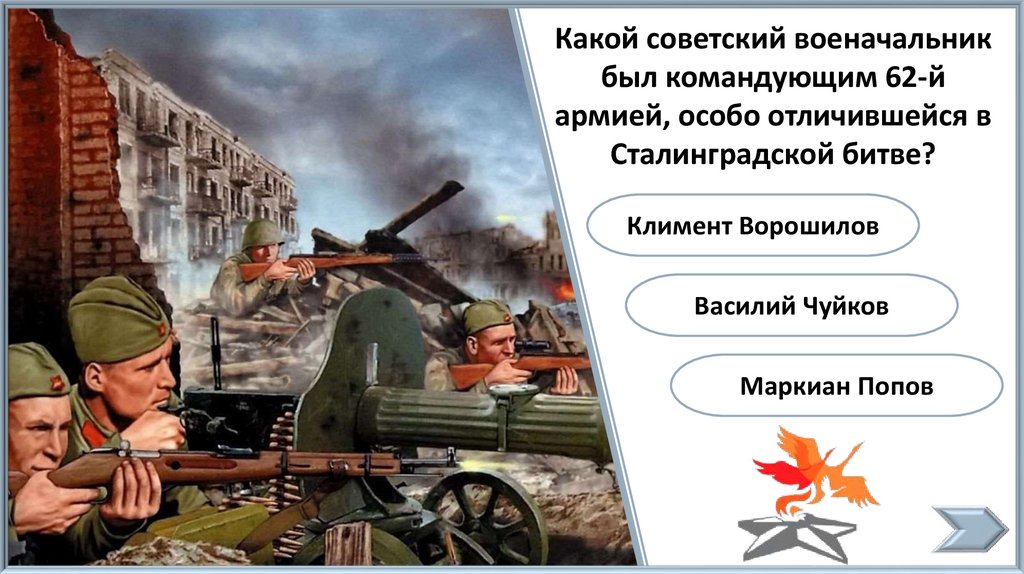 Какой советский военачальник был командующим 62-й армией, особо отличившейся в Сталинградской битве?

Климент Ворошилов

Василий Чуйков

Маркиан Попов